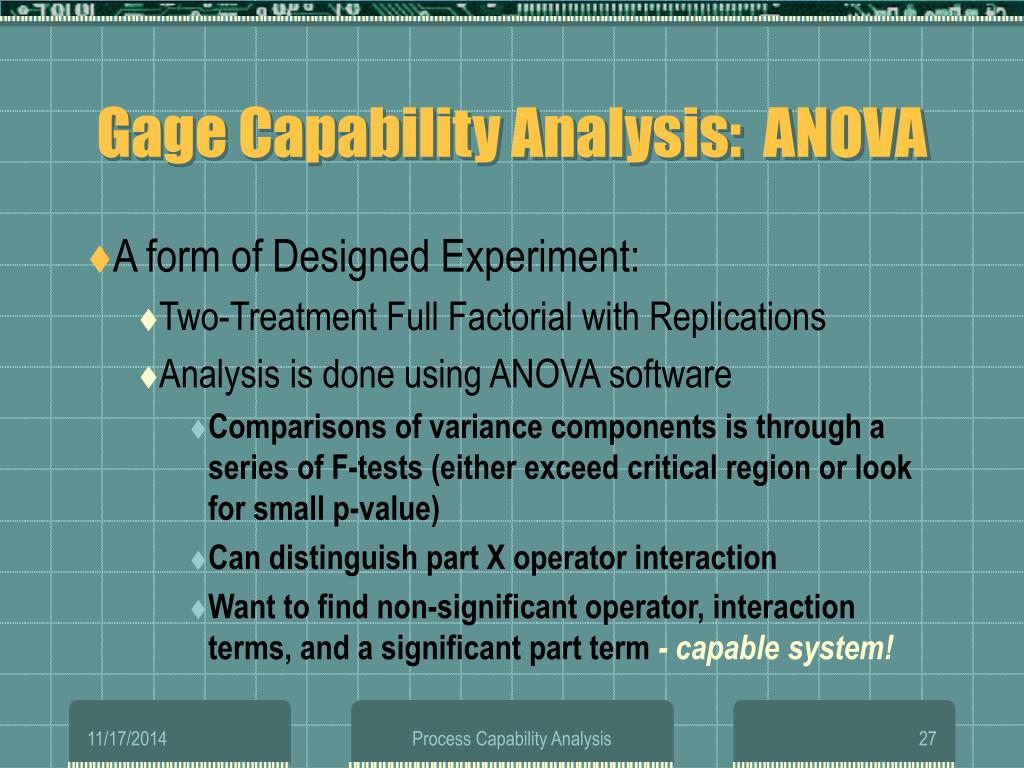 Gage Capability Analysis: ANOVA

♦A form of Designed Experiment:

♦Two-Treatment Full Factorial with Replications

♦Analysis is done using ANOVA software

♦Comparisons of variance components is through a series of F-tests (either exceed critical region or look for small p-value)

♦Can distinguish part X operator interaction

♦Want to find non-significant operator, interaction terms, and a significant part term - capable system!

11/17/2014

Process Capability Analysis

27